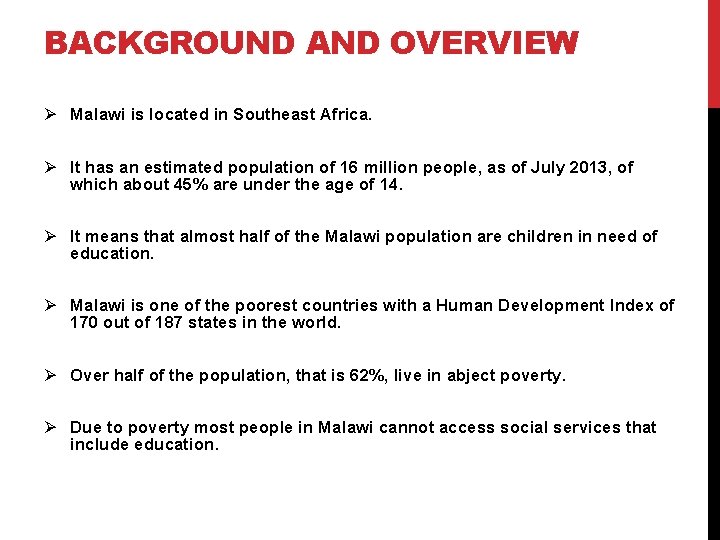 BACKGROUND AND OVERVIEW

➢ Malawi is located in Southeast Africa.

➢ It has an estimated population of 16 million people, as of July 2013, of which about 45% are under the age of 14.

➢ It means that almost half of the Malawi population are children in need of education.

➢ Malawi is one of the poorest countries with a Human Development Index of 170 out of 187 states in the world.

➢ Over half of the population, that is 62%, live in abject poverty.

➢ Due to poverty most people in Malawi cannot access social services that include education.